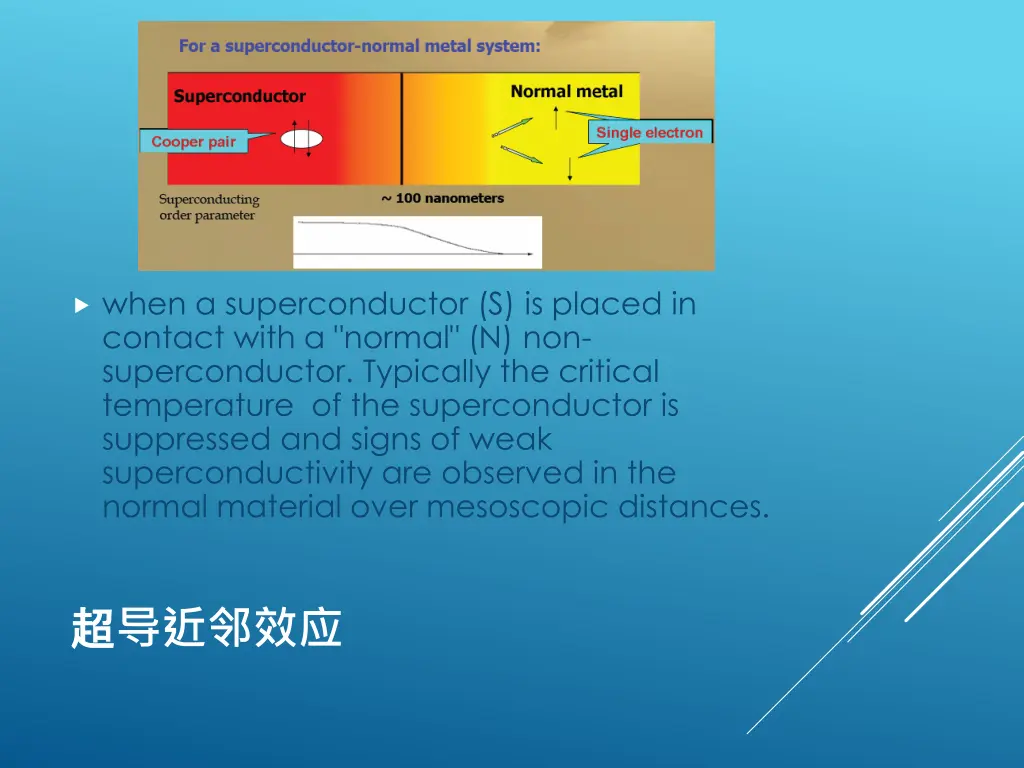 For a superconductor-normal metal system:

Superconductor

Normal metal

Cooper pair

Single electron

Superconducting order parameter

~ 100 nanometers

when a superconductor (S) is placed in contact with a "normal" (N) non-superconductor. Typically the critical temperature of the superconductor is suppressed and signs of weak superconductivity are observed in the normal material over mesoscopic distances.

超导近邻效应